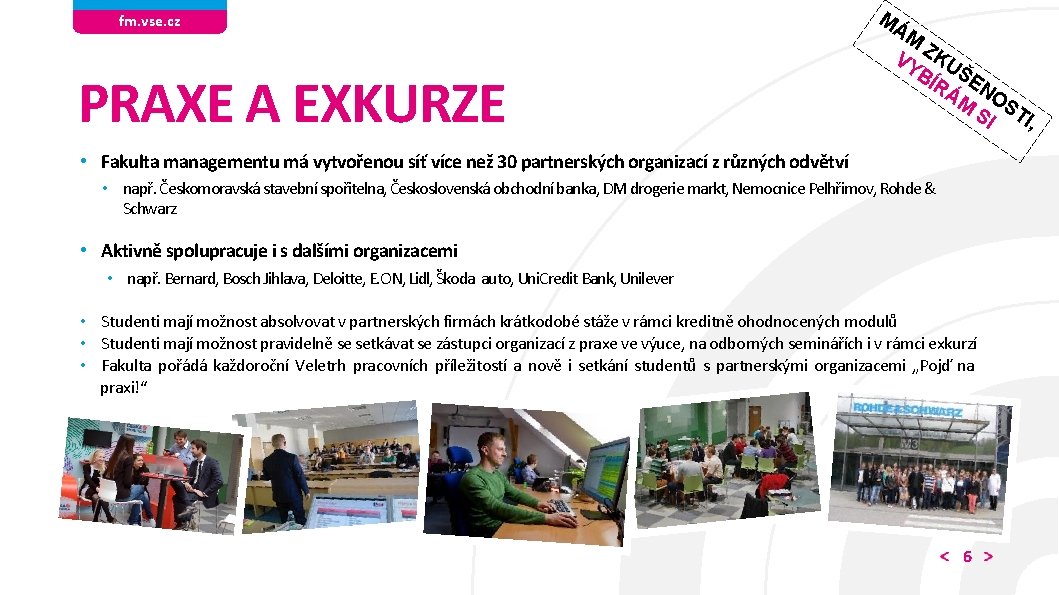 fm.vse.cz

MÁM ZKUŠENOSTI, VYBÍRÁM SI

PRAXE A EXKURZE

• Fakulta managementu má vytvořenou síť více než 30 partnerských organizací z různých odvětví

• např. Českomoravská stavební spořitelna, Československá obchodní banka, DM drogerie markt, Nemocnice Pelhřimov, Rohde & Schwarz

• Aktivně spolupracuje i s dalšími organizacemi

• např. Bernard, Bosch Jihlava, Deloitte, E.ON, Lidl, Škoda auto, Uni.Credit Bank, Unilever

• Studenti mají možnost absolvovat v partnerských firmách krátkodobé stáže v rámci kreditně ohodnocených modulů
• Studenti mají možnost pravidelně se setkávat se zástupci organizací z praxe ve výuce, na odborných seminářích i v rámci exkurzí
• Fakulta pořádá každoroční Veletrh pracovních příležitostí a nově i setkání studentů s partnerskými organizacemi „Pojď na praxi!“

ROHDE&SCHWARZ

< 6 >